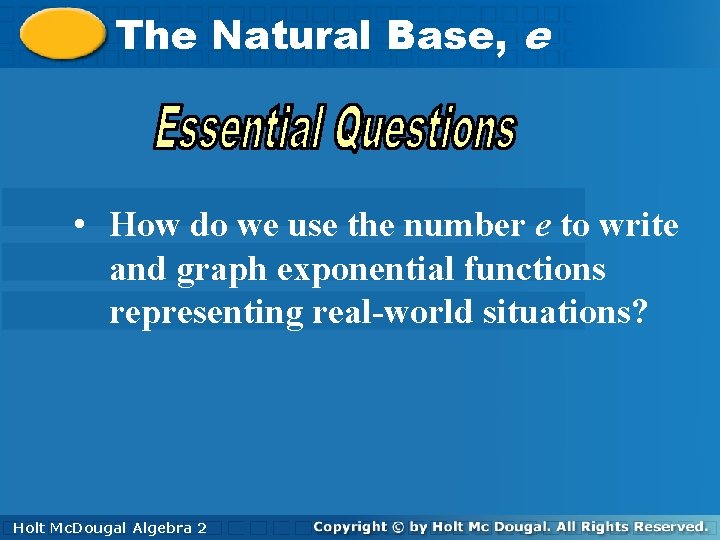 The Natural Base, $e$

Essential Questions

• How do we use the number $e$ to write and graph exponential functions representing real-world situations?

Holt McDougal Algebra 2

Copyright © by Holt Mc Dougal. All Rights Reserved.